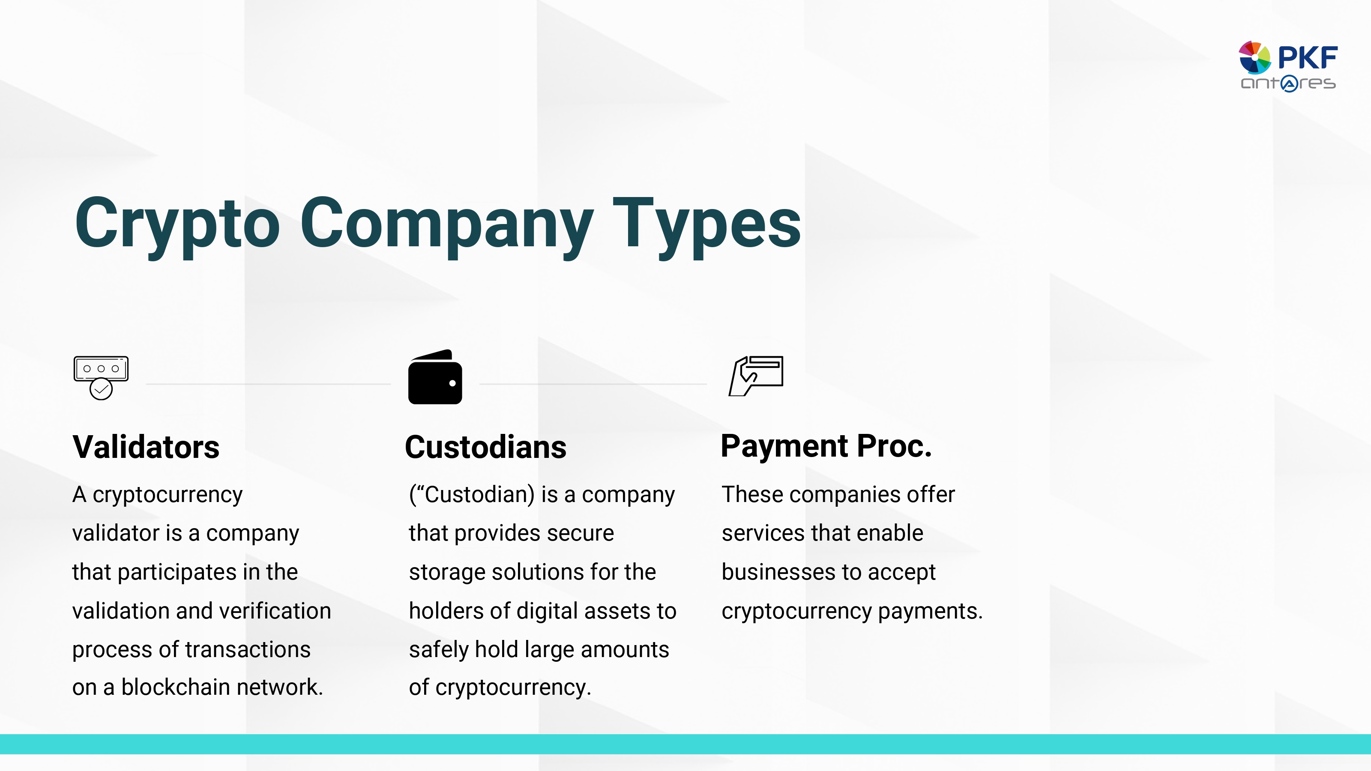 PKF
antares

Crypto Company Types

Validators

A cryptocurrency validator is a company that participates in the validation and verification process of transactions on a blockchain network.

Custodians

(“Custodian) is a company that provides secure storage solutions for the holders of digital assets to safely hold large amounts of cryptocurrency.

Payment Proc.

These companies offer services that enable businesses to accept cryptocurrency payments.